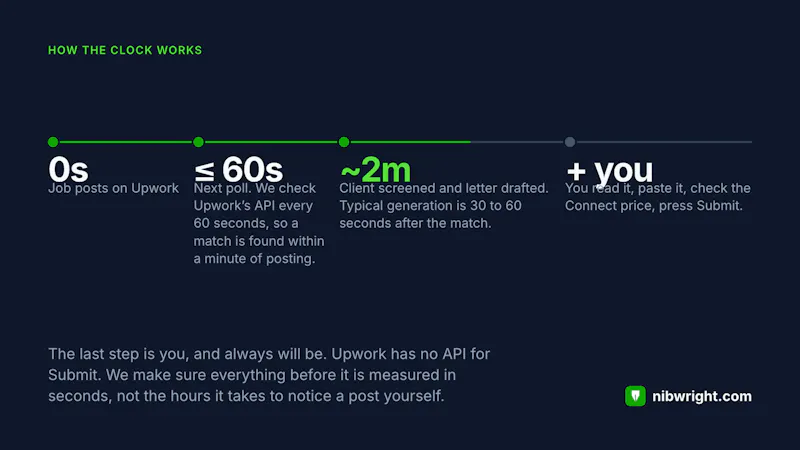 HOW THE CLOCK WORKS

0s
Job posts on Upwork

≤ 60s
Next poll. We check Upwork's API every 60 seconds, so a match is found within a minute of posting.

~2m
Client screened and letter drafted. Typical generation is 30 to 60 seconds after the match.

+ you
You read it, paste it, check the Connect price, press Submit.

The last step is you, and always will be. Upwork has no API for Submit. We make sure everything before it is measured in seconds, not the hours it takes to notice a post yourself.

nibwright.com